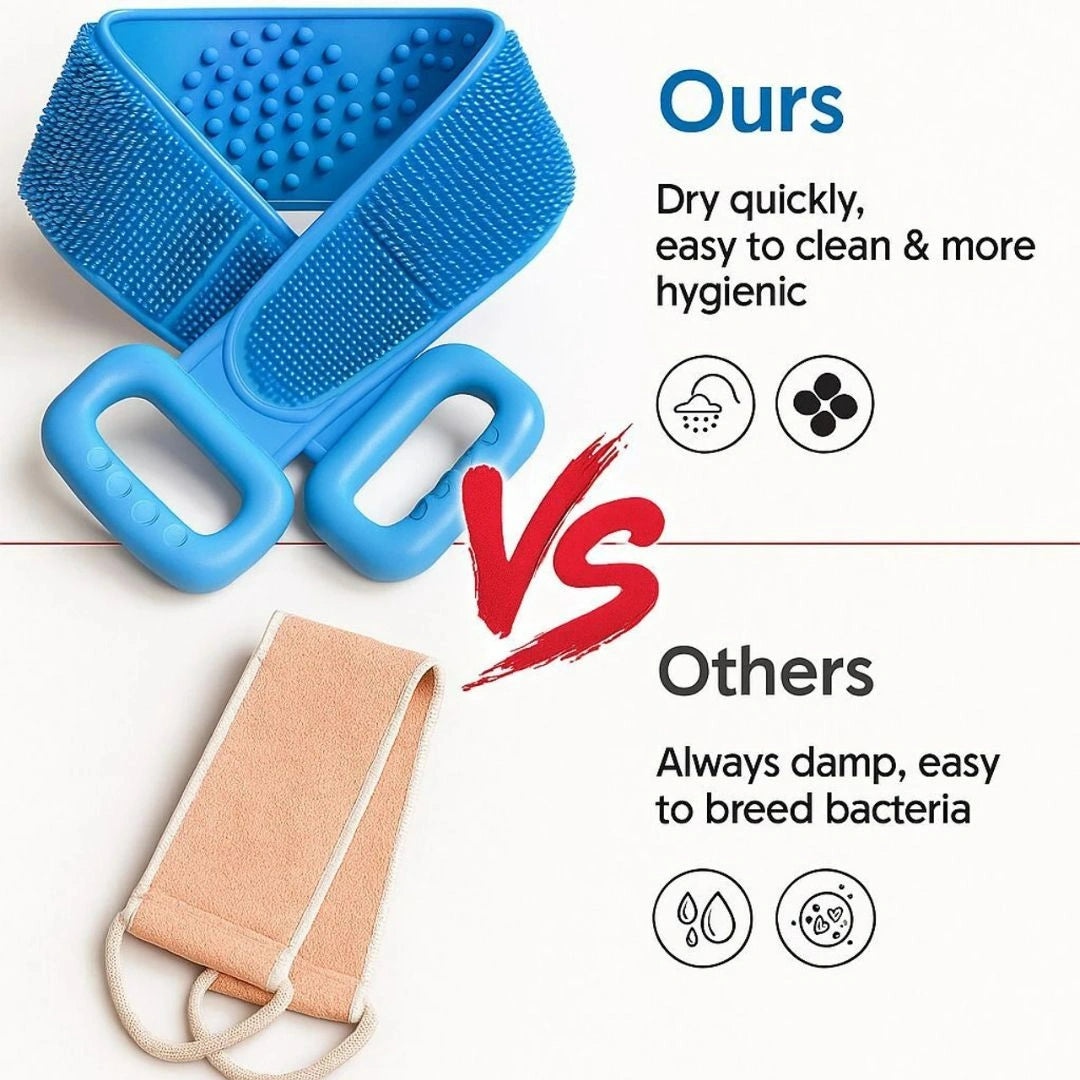 Ours

Dry quickly, easy to clean & more hygienic

VS

Others

Always damp, easy to breed bacteria